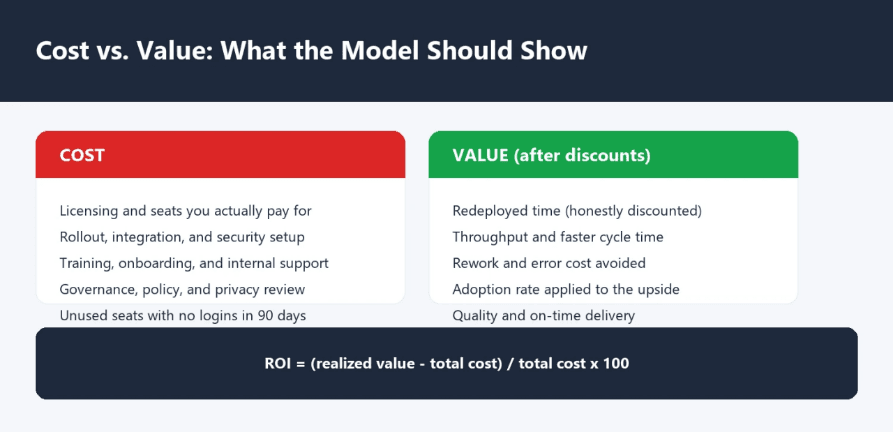 Cost vs. Value: What the Model Should Show

COST

Licensing and seats you actually pay for
Rollout, integration, and security setup
Training, onboarding, and internal support
Governance, policy, and privacy review
Unused seats with no logins in 90 days

VALUE (after discounts)

Redeployed time (honestly discounted)
Throughput and faster cycle time
Rework and error cost avoided
Adoption rate applied to the upside
Quality and on-time delivery

ROI = (realized value - total cost) / total cost x 100